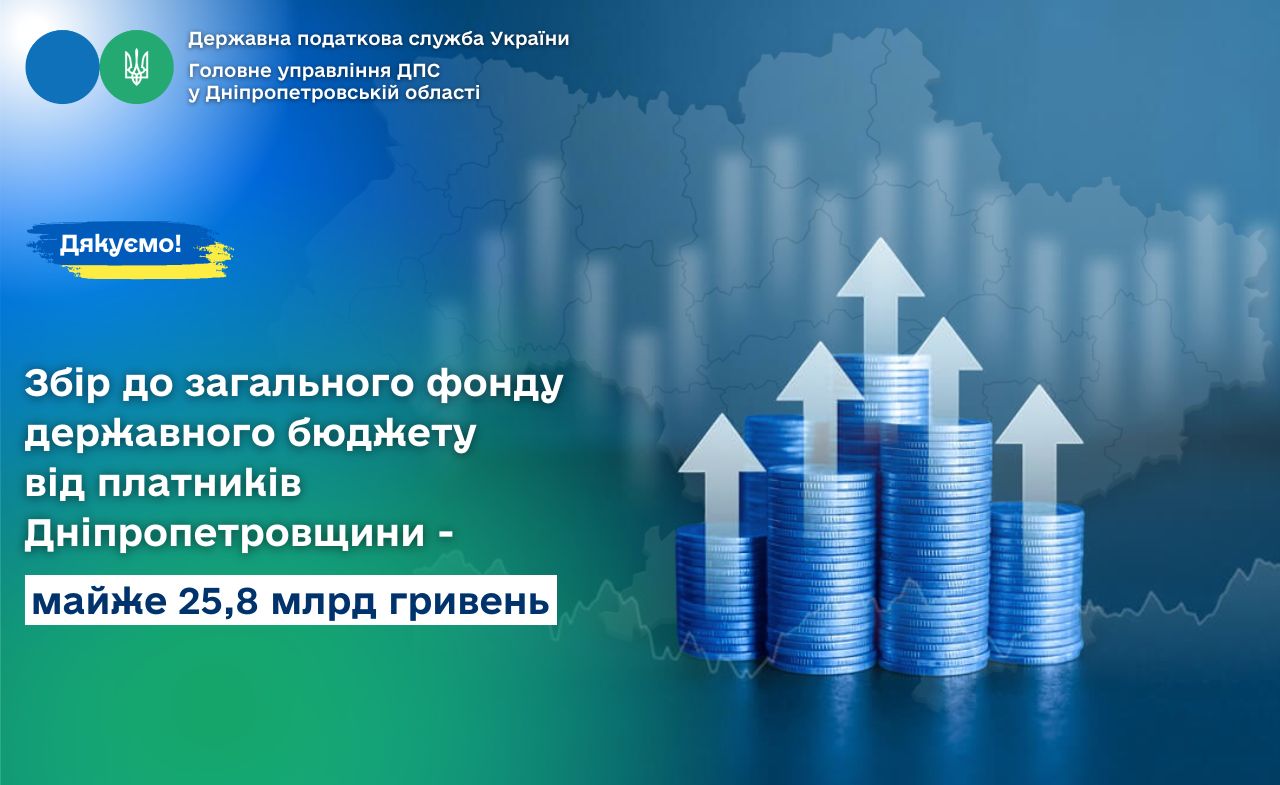 Державна податкова служба України
Головне управління ДПС у Дніпропетровській області

Дякуємо!

Збір до загального фонду державного бюджету від платників Дніпропетровщини -

майже 25,8 млрд гривень